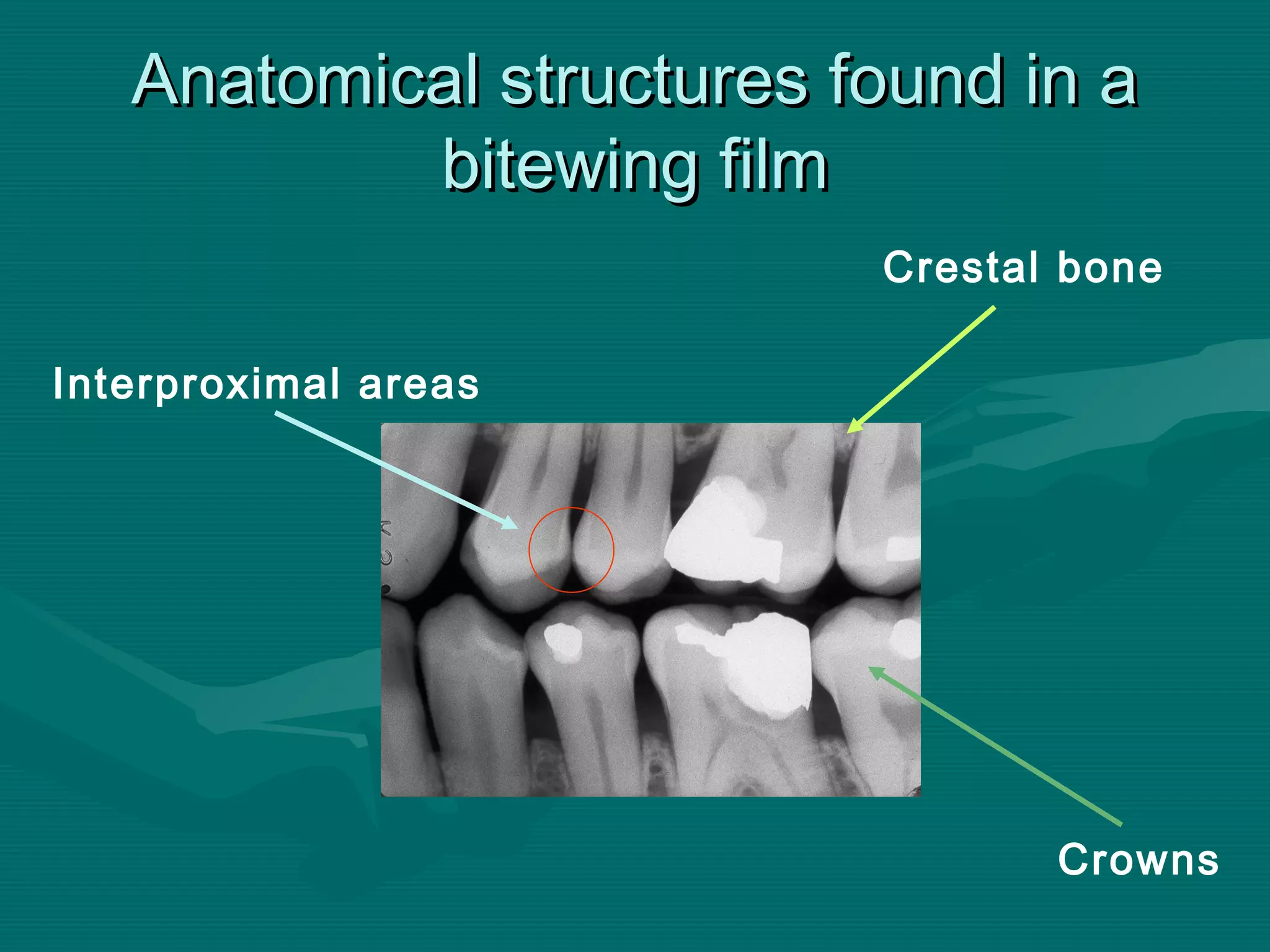 Anatomical structures found in a bitewing film

Crestal bone

Interproximal areas

Crowns